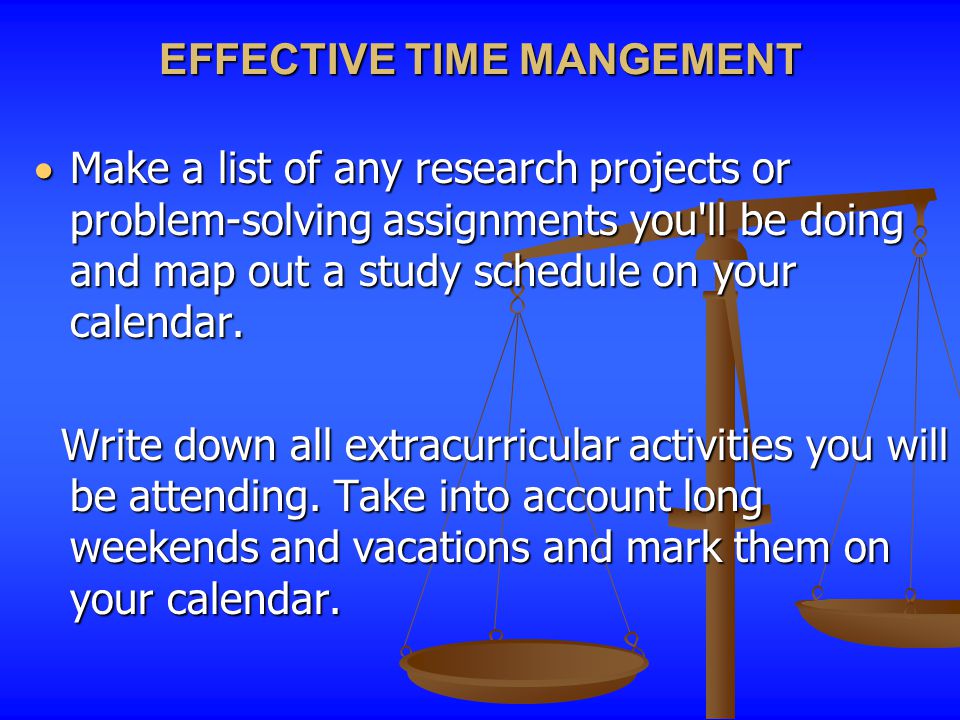 EFFECTIVE TIME MANGEMENT

• Make a list of any research projects or problem-solving assignments you'll be doing and map out a study schedule on your calendar.

Write down all extracurricular activities you will be attending. Take into account long weekends and vacations and mark them on your calendar.